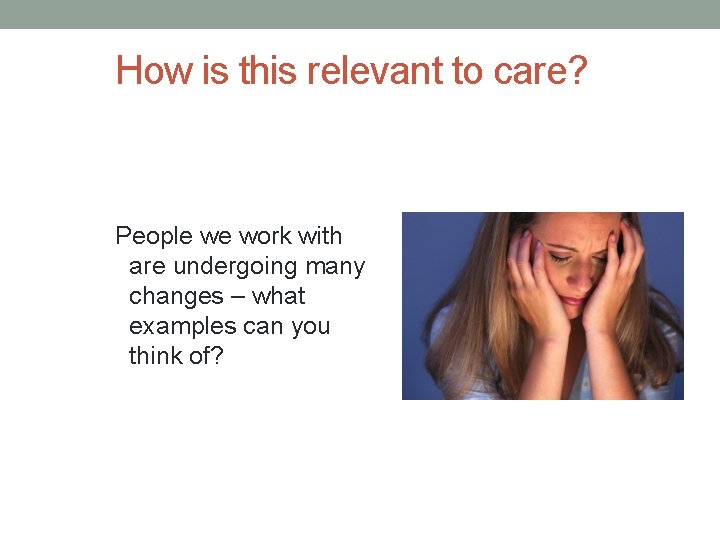 How is this relevant to care?

People we work with are undergoing many changes – what examples can you think of?